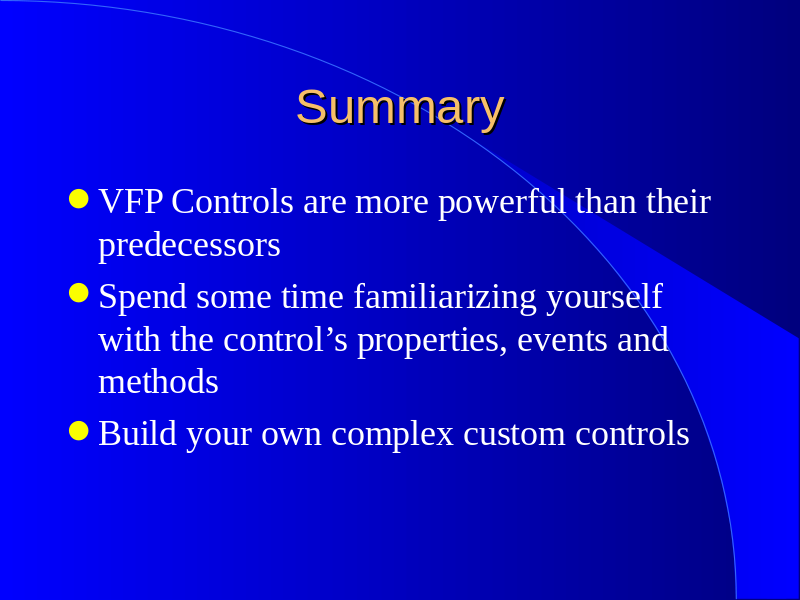 Summary

- VFP Controls are more powerful than their predecessors
- Spend some time familiarizing yourself with the control’s properties, events and methods
- Build your own complex custom controls